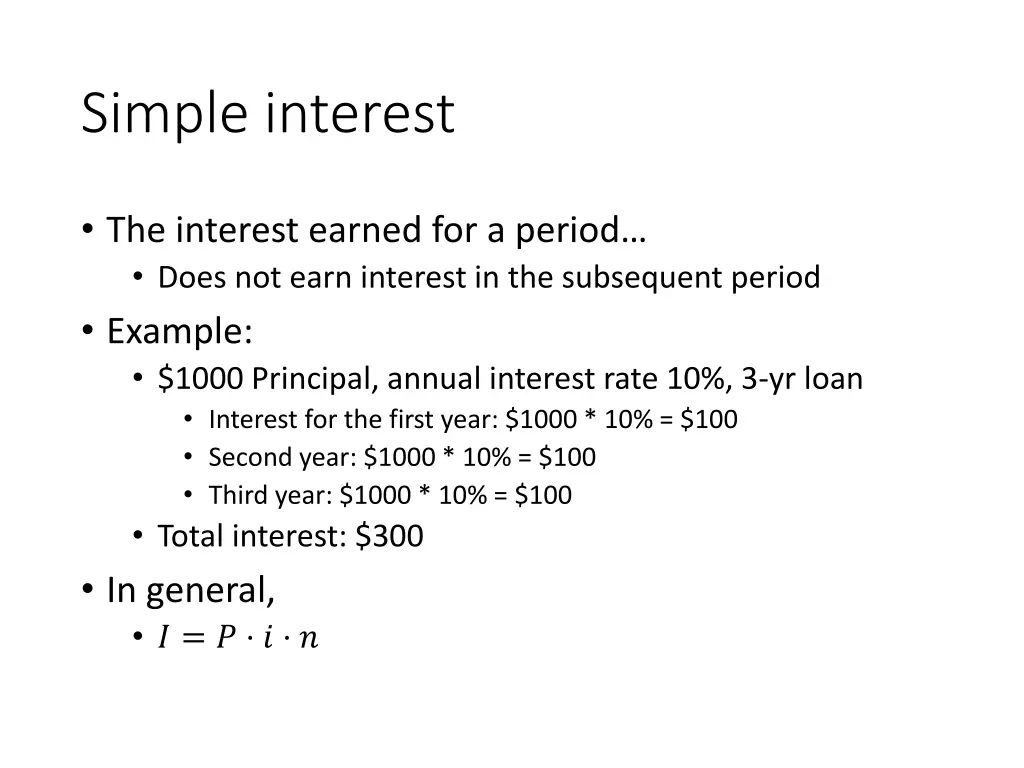 Simple interest

• The interest earned for a period…
  • Does not earn interest in the subsequent period
• Example:
  • \$1000 Principal, annual interest rate 10%, 3-yr loan
    • Interest for the first year: \$1000 * 10% = \$100
    • Second year: \$1000 * 10% = \$100
    • Third year: \$1000 * 10% = \$100
  • Total interest: \$300
• In general,
  • $I = P \cdot i \cdot n$